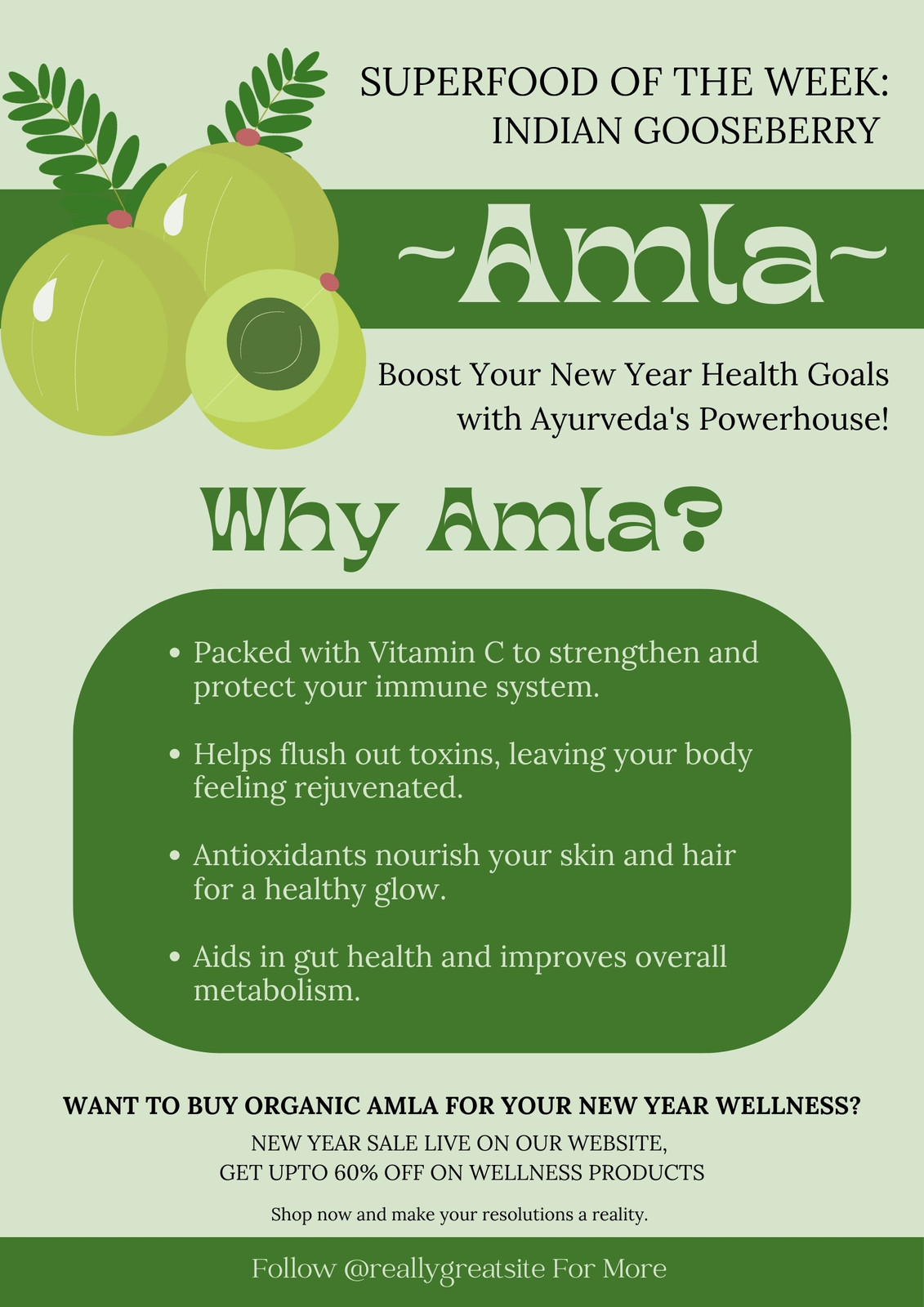 SUPERFOOD OF THE WEEK:
INDIAN GOOSEBERRY

~Amla~

Boost Your New Year Health Goals with Ayurveda's Powerhouse!

Why Amla?

• Packed with Vitamin C to strengthen and protect your immune system.

• Helps flush out toxins, leaving your body feeling rejuvenated.

• Antioxidants nourish your skin and hair for a healthy glow.

• Aids in gut health and improves overall metabolism.

WANT TO BUY ORGANIC AMLA FOR YOUR NEW YEAR WELLNESS?

NEW YEAR SALE LIVE ON OUR WEBSITE,
GET UPTO 60% OFF ON WELLNESS PRODUCTS

Shop now and make your resolutions a reality.

Follow @reallygreatsite For More